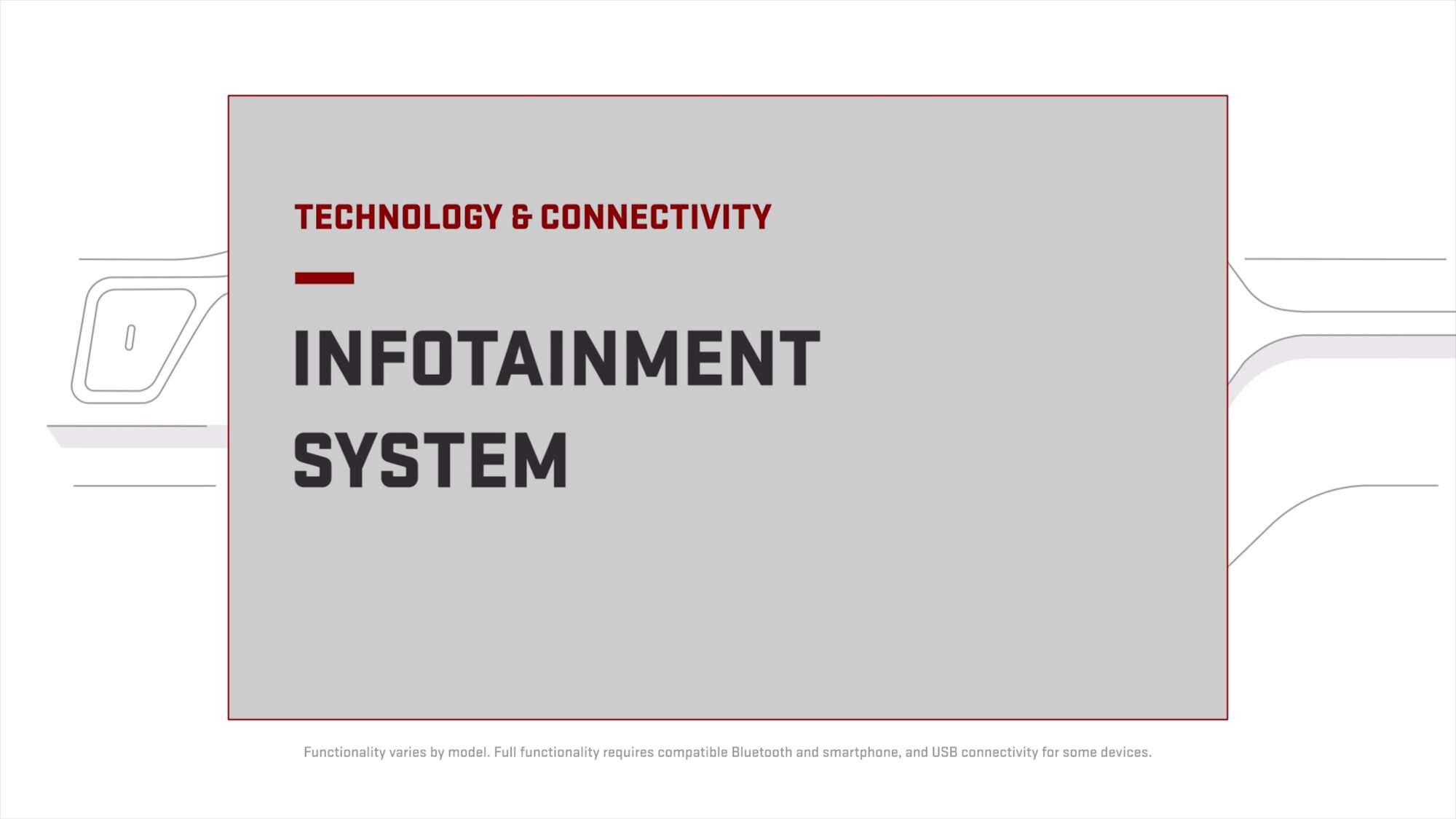 TECHNOLOGY & CONNECTIVITY

INFOTAINMENT SYSTEM

Functionality varies by model. Full functionality requires compatible Bluetooth and smartphone, and USB connectivity for some devices.